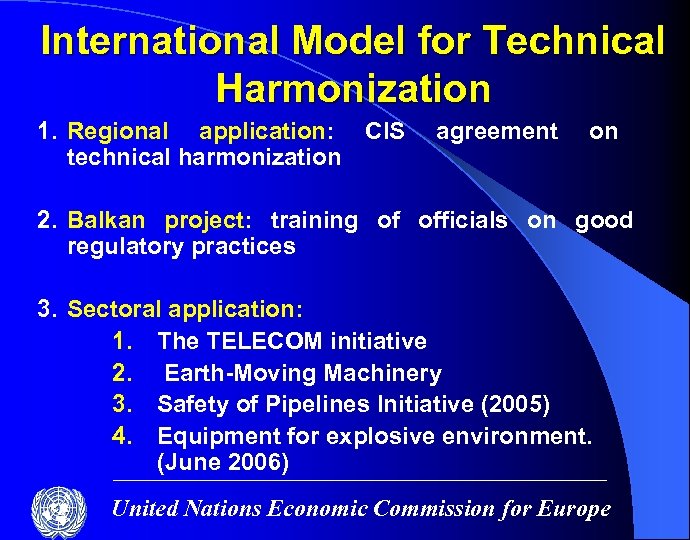 International Model for Technical Harmonization

1. Regional application: CIS agreement on technical harmonization

2. Balkan project: training of officials on good regulatory practices

3. Sectoral application:
1. The TELECOM initiative
2. Earth-Moving Machinery
3. Safety of Pipelines Initiative (2005)
4. Equipment for explosive environment. (June 2006)

United Nations Economic Commission for Europe